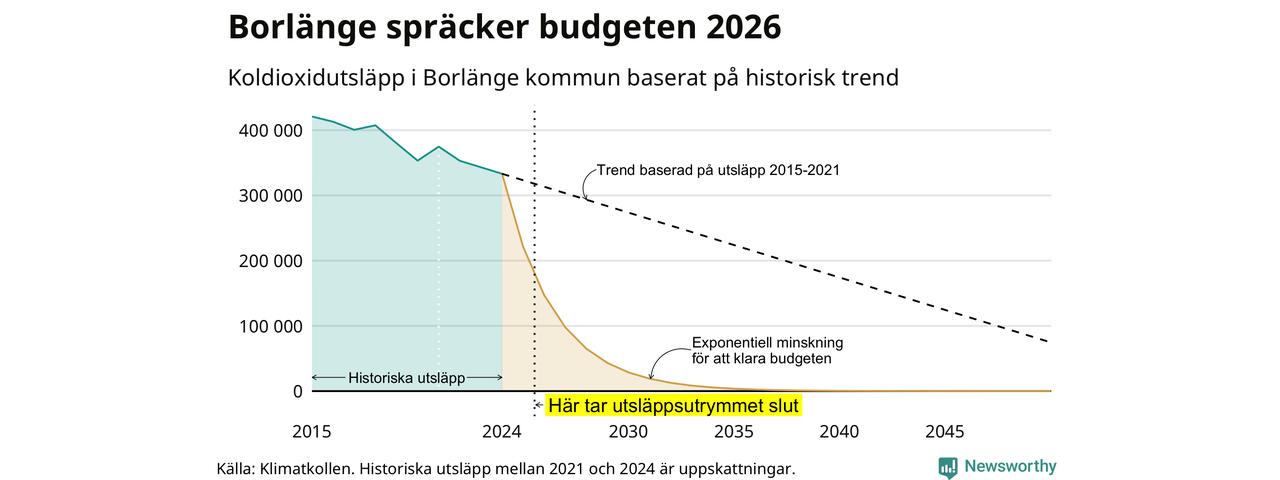 Borlänge spräcker budgeten 2026

Koldioxidutsläpp i Borlänge kommun baserat på historisk trend

400 000
300 000
200 000
100 000
0

Trend baserad på utsläpp 2015-2021

Exponentiell minskning för att klara budgeten

Historiska utsläpp

Här tar utsläppsutrymmet slut

2015
2024
2030
2035
2040
2045

Källa: Klimatkollen. Historiska utsläpp mellan 2021 och 2024 är uppskattningar.

Newsworthy